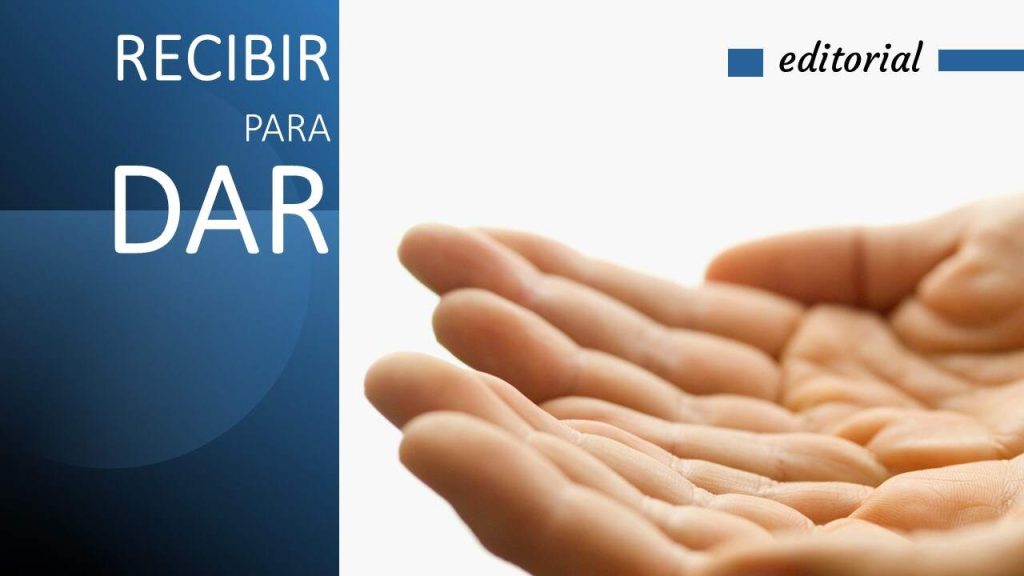 RECIBIR
PARA
DAR

editorial